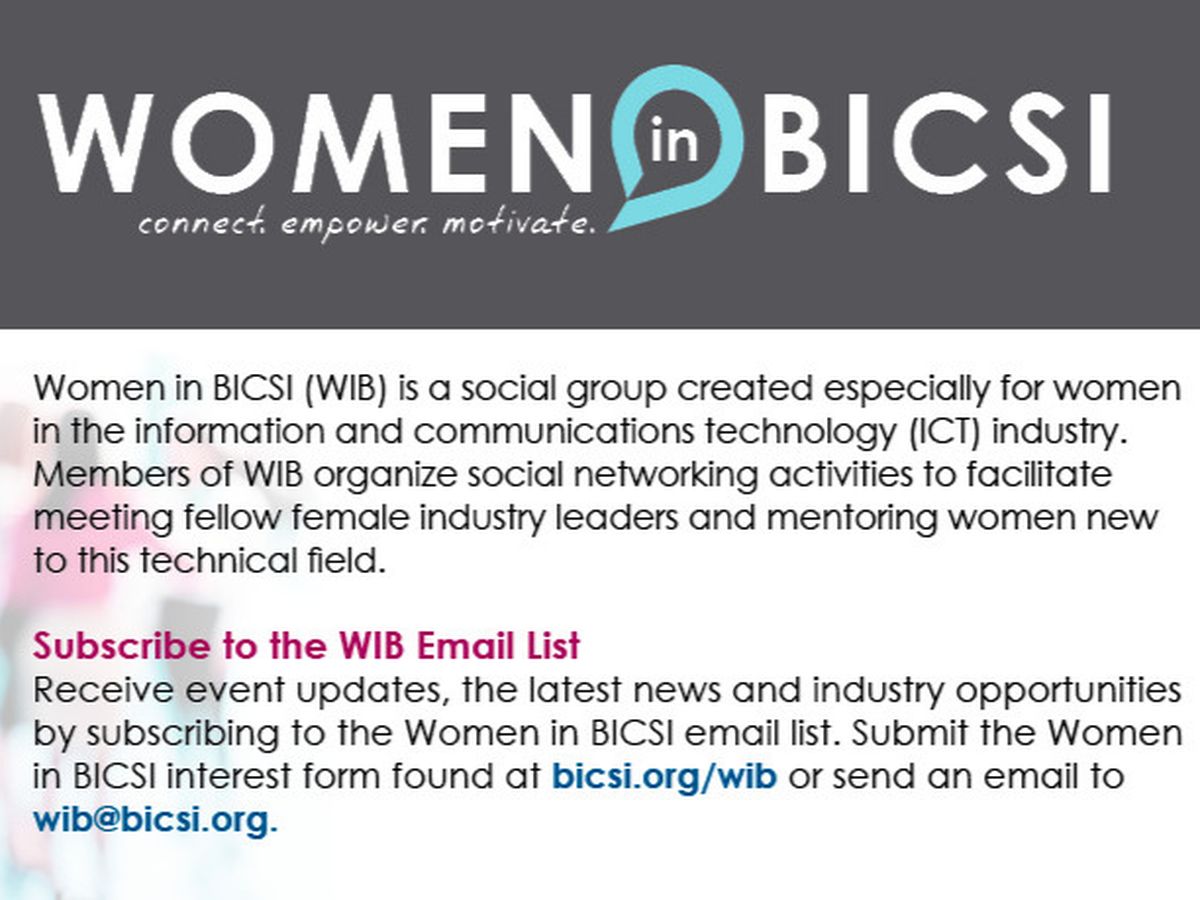 WOMEN in BICSI
connect. empower. motivate.

Women in BICSI (WIB) is a social group created especially for women in the information and communications technology (ICT) industry. Members of WIB organize social networking activities to facilitate meeting fellow female industry leaders and mentoring women new to this technical field.

Subscribe to the WIB Email List
Receive event updates, the latest news and industry opportunities by subscribing to the Women in BICSI email list. Submit the Women in BICSI interest form found at bicsi.org/wib or send an email to wib@bicsi.org.